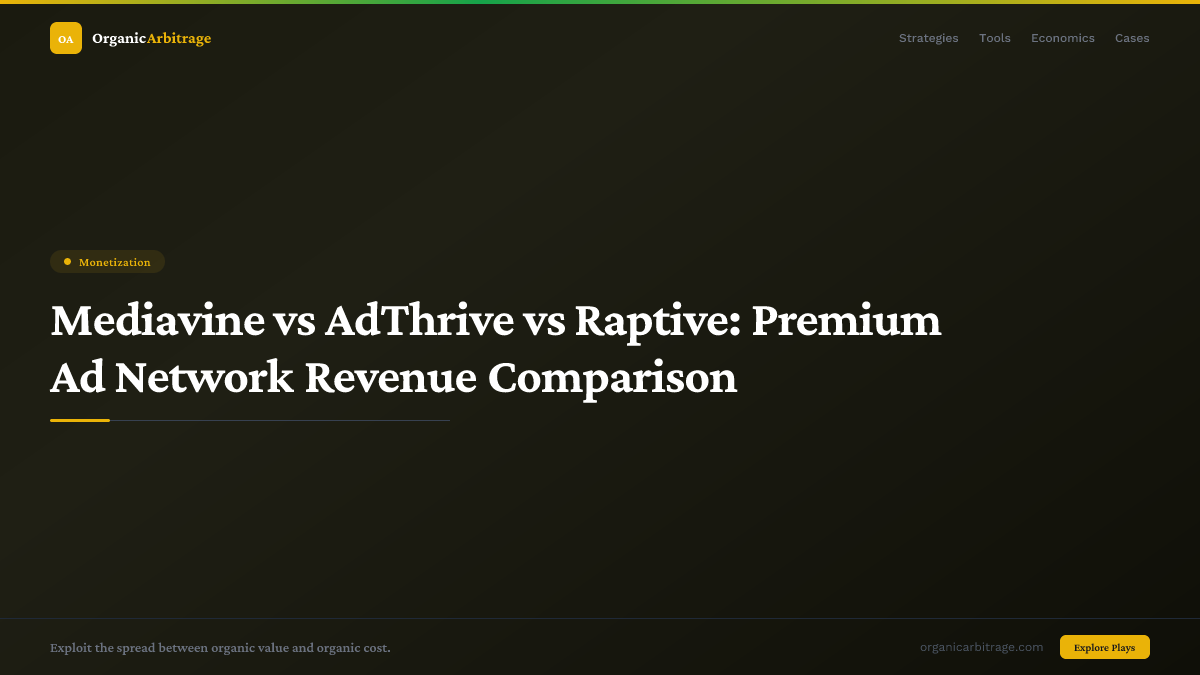 OA OrganicArbitrage

Strategies Tools Economics Cases

Monetization

Mediavine vs AdThrive vs Raptive: Premium Ad Network Revenue Comparison

Exploit the spread between organic value and organic cost.

organicarbitrage.com

Explore Plays